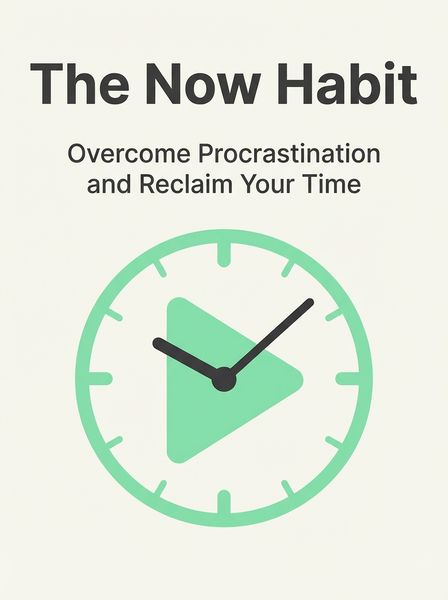 The Now Habit

Overcome Procrastination and Reclaim Your Time